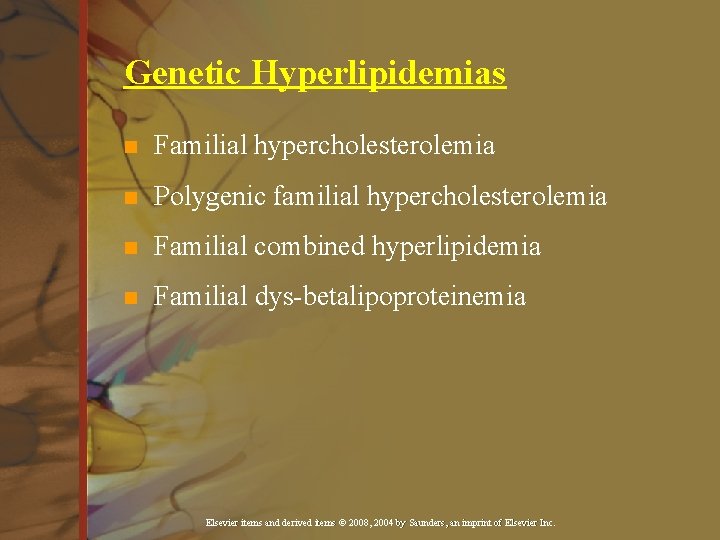 Genetic Hyperlipidemias

- Familial hypercholesterolemia
- Polygenic familial hypercholesterolemia
- Familial combined hyperlipidemia
- Familial dys-betalipoproteinemia

Elsevier items and derived items © 2008, 2004 by Saunders, an imprint of Elsevier Inc.